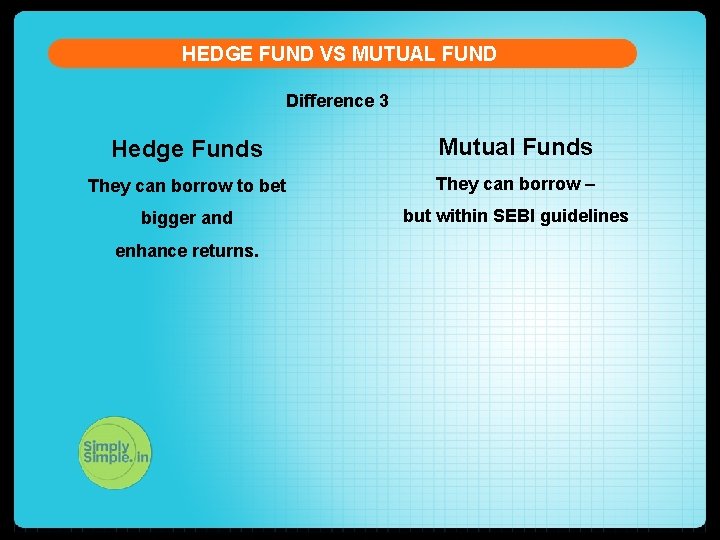 HEDGE FUND VS MUTUAL FUND

Difference 3

Hedge Funds

They can borrow to bet bigger and enhance returns.

Mutual Funds

They can borrow – but within SEBI guidelines

Simply Simple.in